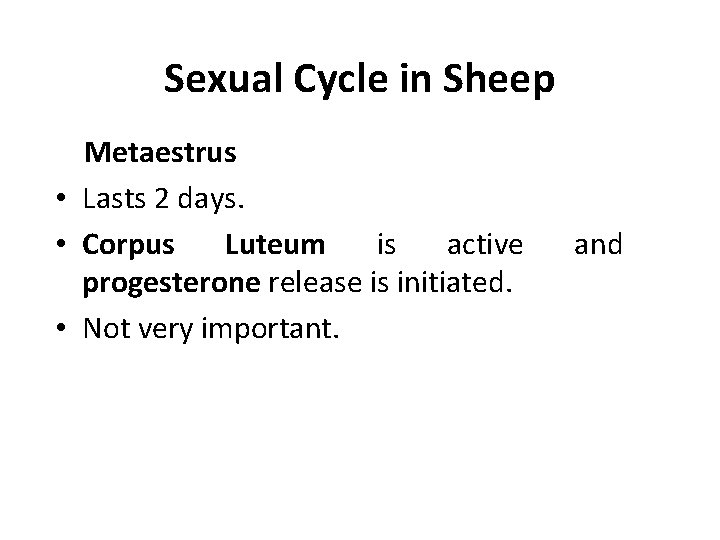 Sexual Cycle in Sheep

Metaestrus

• Lasts 2 days.
• Corpus Luteum is active and progesterone release is initiated.
• Not very important.